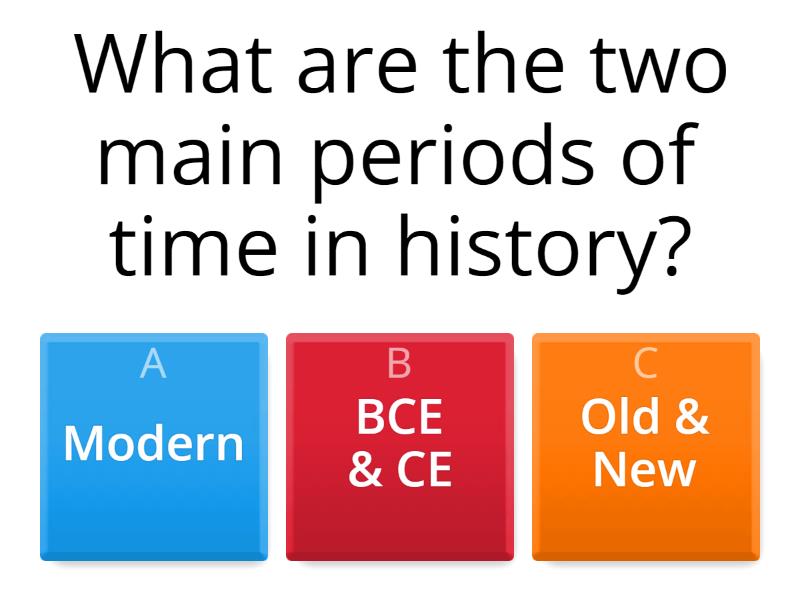 What are the two main periods of time in history?

A
Modern

B
BCE & CE

C
Old & New